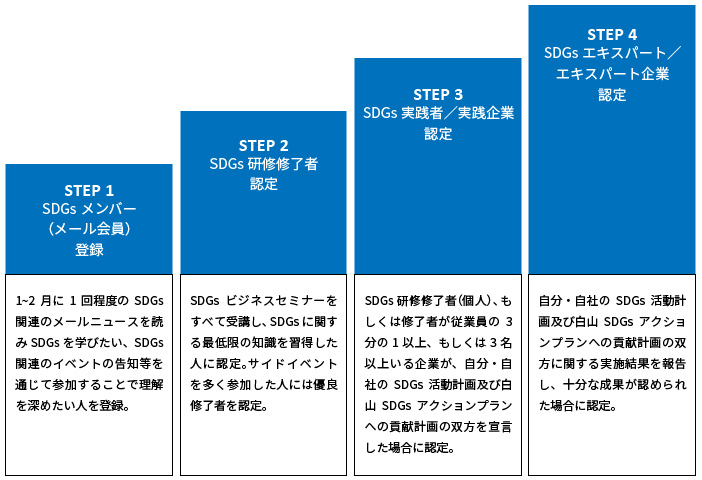 STEP 1
SDGs メンバー
（メール会員）
登録

1~2 月に 1 回程度の SDGs 関連のメールニュースを読み SDGs を学びたい、SDGs 関連のイベントの告知等を通じて参加することで理解を深めたい人を登録。

STEP 2
SDGs 研修修了者
認定

SDGs ビジネスセミナーをすべて受講し、SDGs に関する最低限の知識を習得した人に認定。サイドイベントを多く参加した人には優良修了者を認定。

STEP 3
SDGs 実践者／実践企業
認定

SDGs 研修修了者（個人）、もしくは修了者が従業員の 3 分の 1 以上、もしくは 3 名以上いる企業が、自分・自社の SDGs 活動計画及び白山 SDGs アクションプランへの貢献計画の双方を宣言した場合に認定。

STEP 4
SDGs エキスパート／
エキスパート企業
認定

自分・自社の SDGs 活動計画及び白山 SDGs アクションプランへの貢献計画の双方に関する実施結果を報告し、十分な成果が認められた場合に認定。